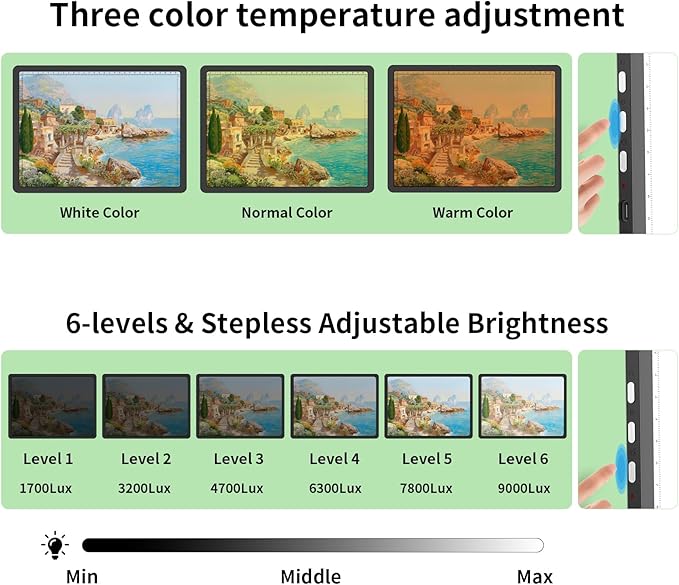 Three color temperature adjustment

White Color

Normal Color

Warm Color

6-levels & Stepless Adjustable Brightness

Level 1
1700Lux

Level 2
3200Lux

Level 3
4700Lux

Level 4
6300Lux

Level 5
7800Lux

Level 6
9000Lux

Min

Middle

Max